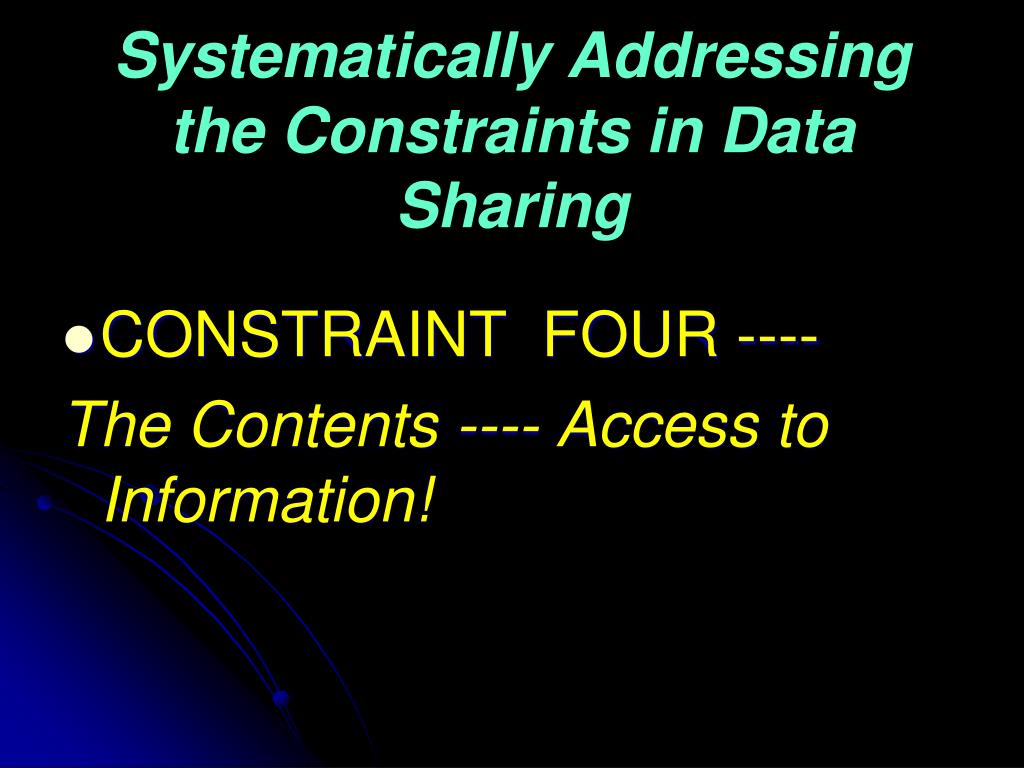 Systematically Addressing the Constraints in Data Sharing

CONSTRAINT FOUR ----
The Contents ---- Access to Information!